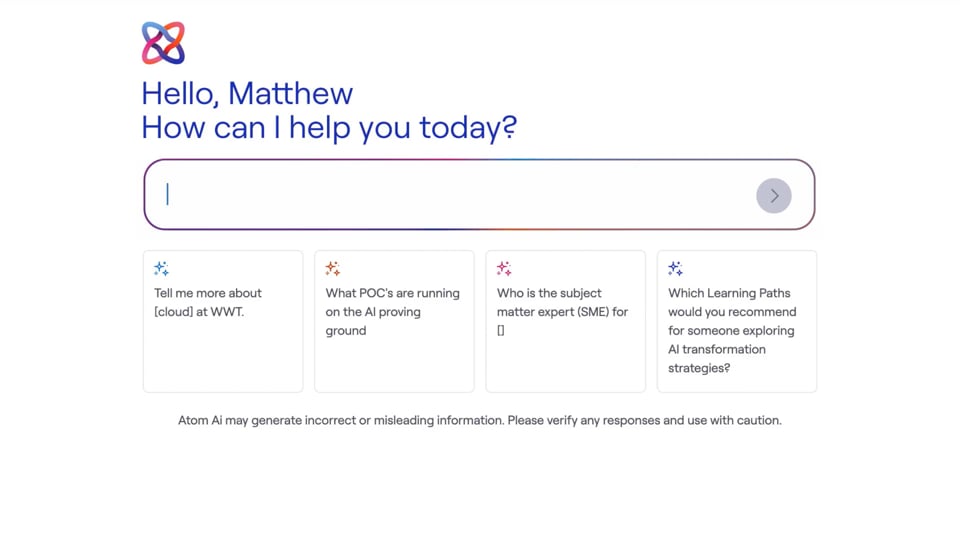 Hello, Matthew
How can I help you today?

Tell me more about [cloud] at WWT.

What POC's are running on the AI proving ground

Who is the subject matter expert (SME) for []

Which Learning Paths would you recommend for someone exploring AI transformation strategies?

Atom Ai may generate incorrect or misleading information. Please verify any responses and use with caution.